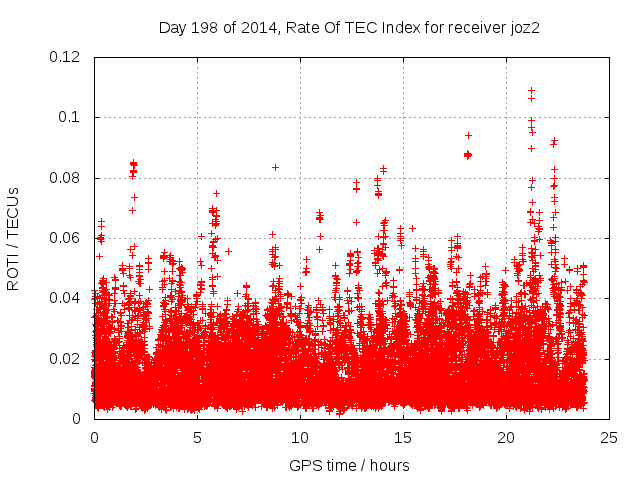 Day 198 of 2014, Rate Of TEC Index for receiver joz2

ROTI / TECUs

0.12
0.1
0.08
0.06
0.04
0.02
0

0
5
10
15
20
25

GPS time / hours